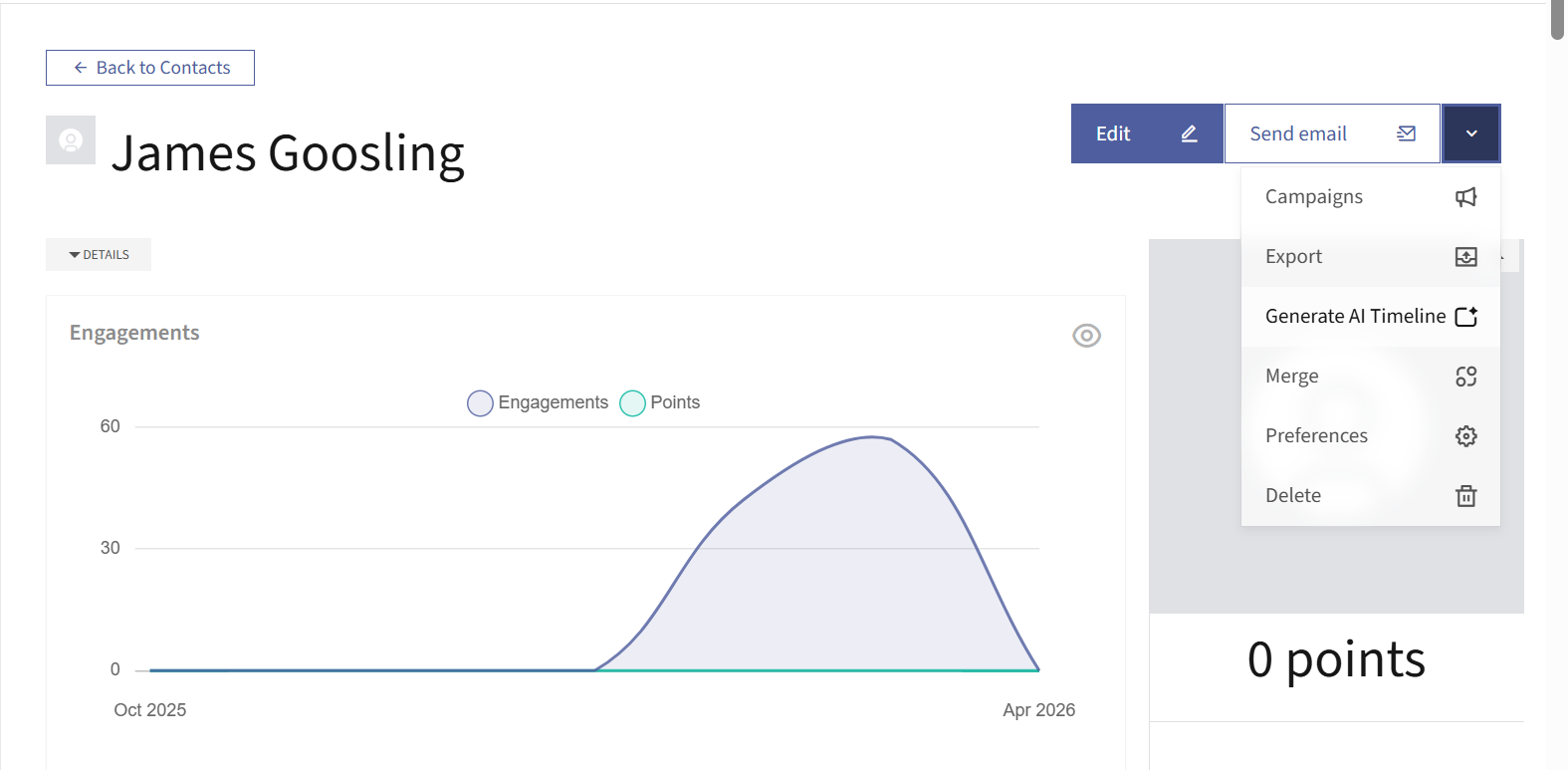 Back to Contacts

James Goosling

Edit

Send email

Campaigns

Export

Generate AI Timeline

Merge

Preferences

Delete

DETAILS

Engagements

Engagements Points

60

30

0

Oct 2025

Apr 2026

0 points